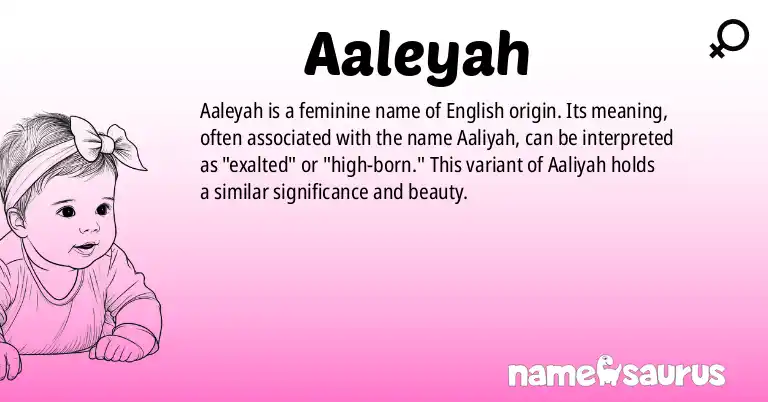 Aaleyah

Aaleyah is a feminine name of English origin. Its meaning, often associated with the name Aaliyah, can be interpreted as "exalted" or "high-born." This variant of Aaliyah holds a similar significance and beauty.

namesaurus